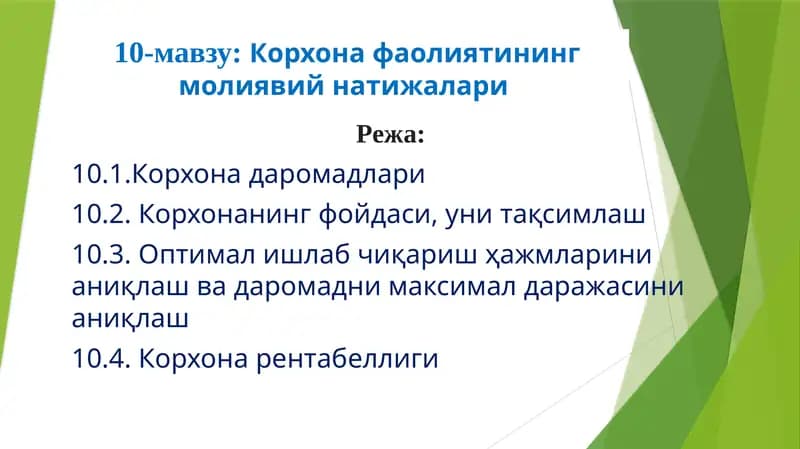 10-мавзу: Корхона фаолиятининг молиявий натижалари

Режа:

10.1.Корхона даромадлари

10.2. Корхонанинг фойдаси, уни тақсимлаш

10.3. Оптимал ишлаб чиқариш ҳажмларини аниқлаш ва даромадни максимал даражасини аниқлаш

10.4. Корхона рентабеллиги